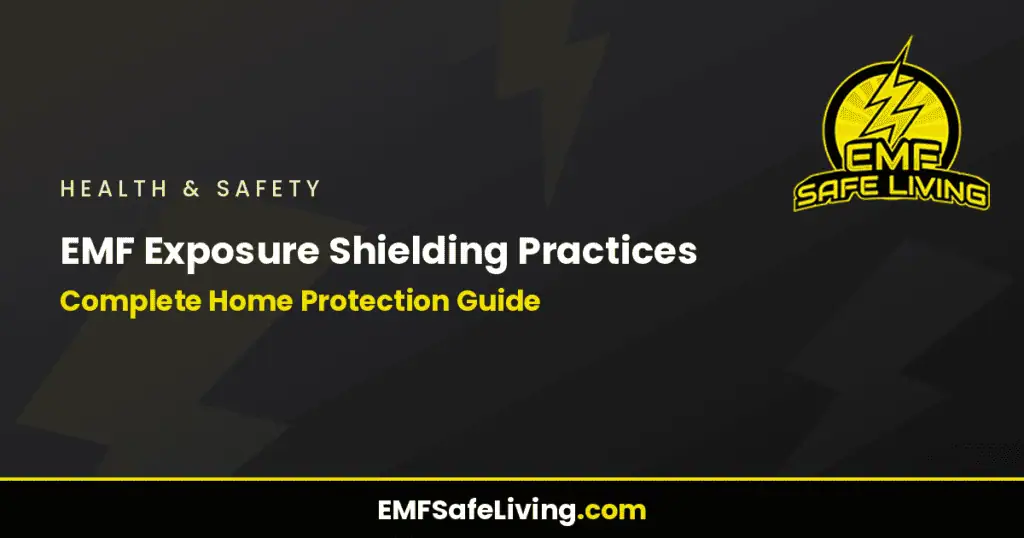 EMF
SAFE LIVING

HEALTH & SAFETY

EMF Exposure Shielding Practices

Complete Home Protection Guide

EMFSafeLiving.com